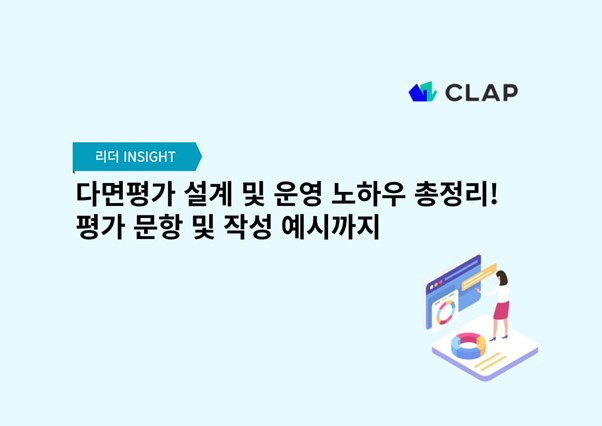 CLAP

리더 INSIGHT

다면평가 설계 및 운영 노하우 총정리!
평가 문항 및 작성 예시까지